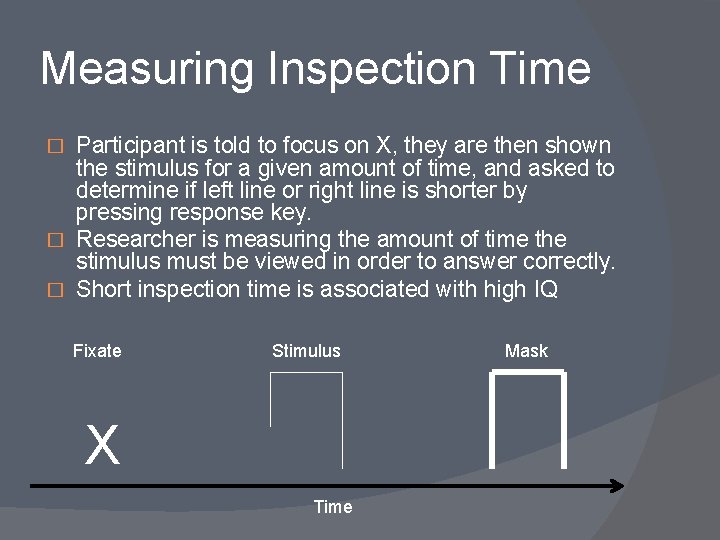 Measuring Inspection Time

□ Participant is told to focus on X, they are then shown the stimulus for a given amount of time, and asked to determine if left line or right line is shorter by pressing response key.
□ Researcher is measuring the amount of time the stimulus must be viewed in order to answer correctly.
□ Short inspection time is associated with high IQ

Fixate

Stimulus

Mask

X

Time